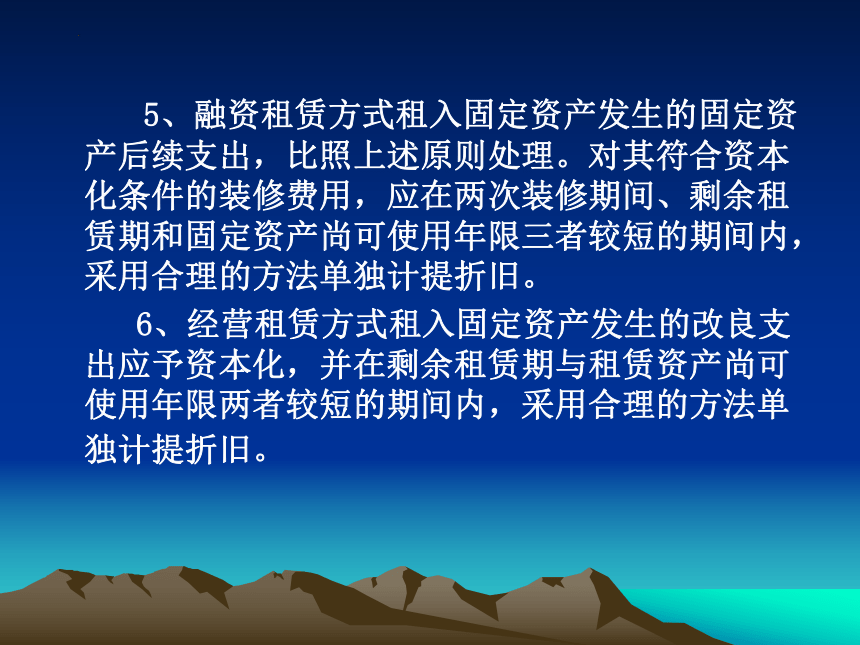 5、融资租赁方式租入固定资产发生的固定资产后续支出，比照上述原则处理。对其符合资本化条件的装修费用，应在两次装修期间、剩余租赁期和固定资产尚可使用年限三者较短的期间内，采用合理的方法单独计提折旧。

6、经营租赁方式租入固定资产发生的改良支出应予资本化，并在剩余租赁期与租赁资产尚可使用年限两者较短的期间内，采用合理的方法单独计提折旧。